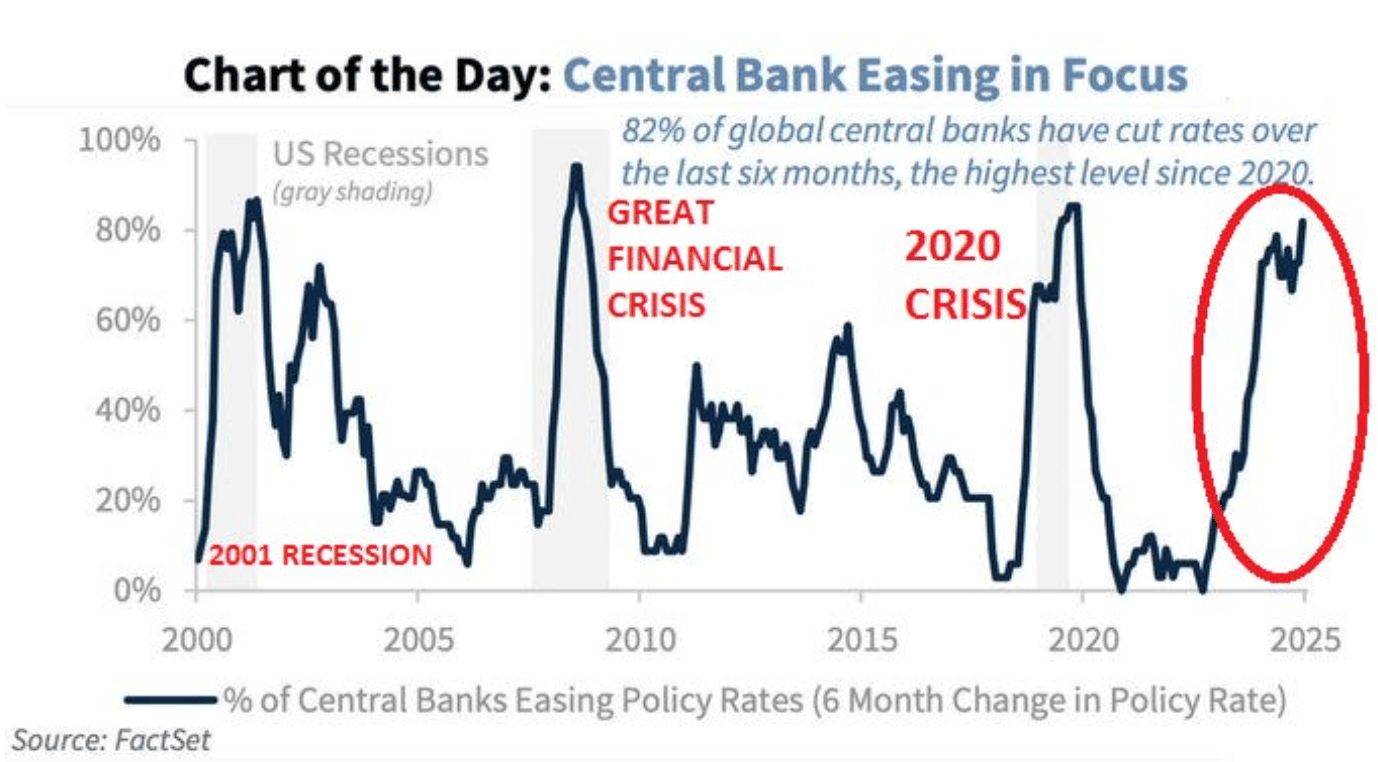 Chart of the Day: Central Bank Easing in Focus

82% of global central banks have cut rates over the last six months, the highest level since 2020.

US Recessions
(gray shading)

GREAT FINANCIAL CRISIS

2020 CRISIS

2001 RECESSION

100%
80%
60%
40%
20%
0%

2000
2005
2010
2015
2020
2025

% of Central Banks Easing Policy Rates (6 Month Change in Policy Rate)

Source: FactSet